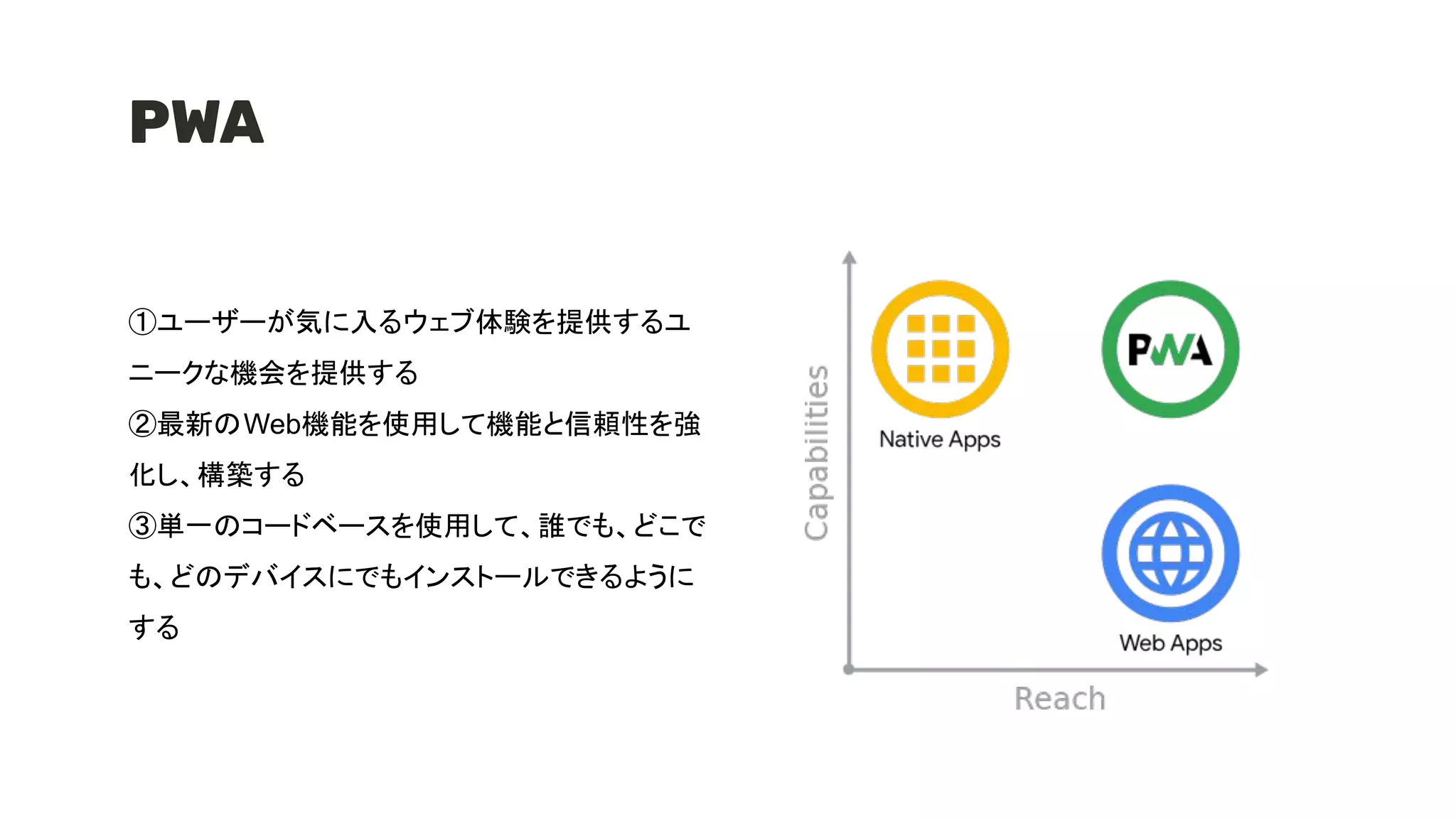 PWA

①ユーザーが気に入るウェブ体験を提供するユニークな機会を提供する
②最新のWeb機能を使用して機能と信頼性を強化し、構築する
③単一のコードベースを使用して、誰でも、どこでも、どのデバイスにでもインストールできるようにする

Capabilities

Native Apps

PWA

Web Apps

Reach